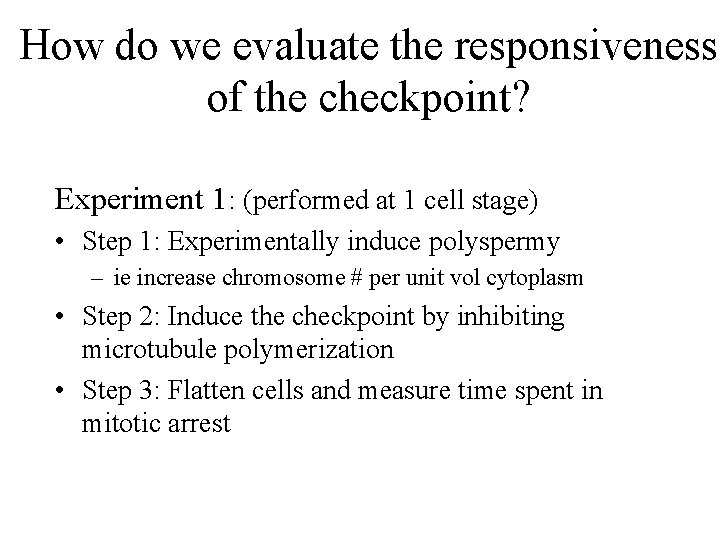 How do we evaluate the responsiveness of the checkpoint?

Experiment 1: (performed at 1 cell stage)

• Step 1: Experimentally induce polyspermy
  – ie increase chromosome # per unit vol cytoplasm
• Step 2: Induce the checkpoint by inhibiting microtubule polymerization
• Step 3: Flatten cells and measure time spent in mitotic arrest